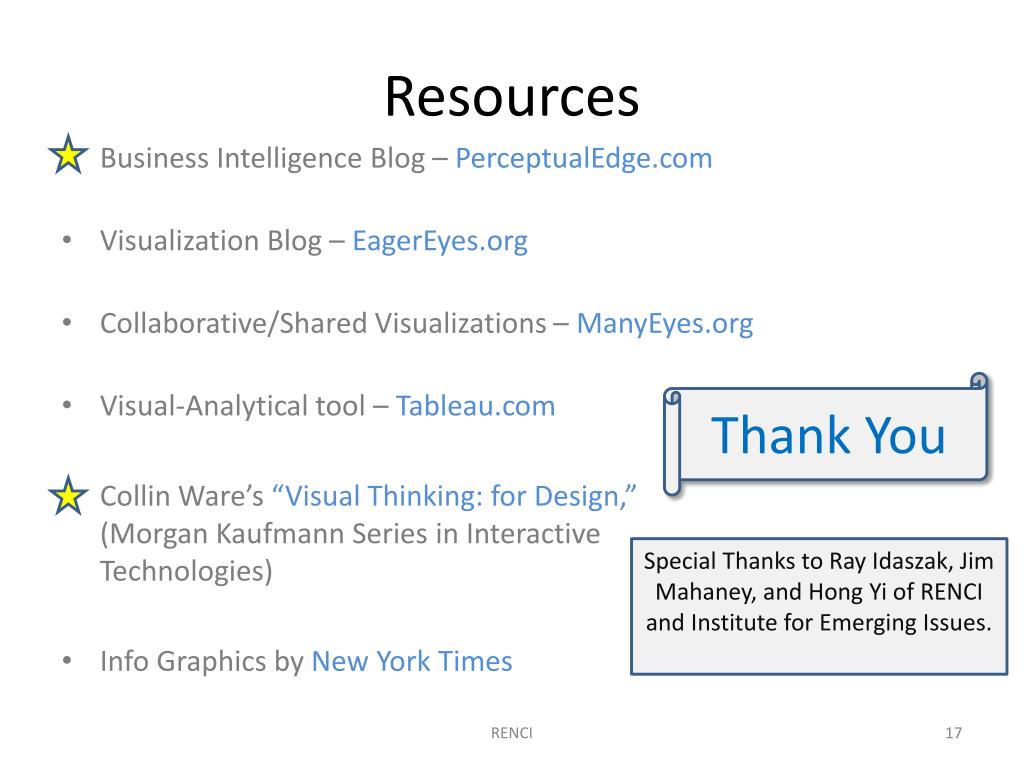 Resources

Business Intelligence Blog – PerceptualEdge.com

• Visualization Blog – EagerEyes.org

• Collaborative/Shared Visualizations – ManyEyes.org

• Visual-Analytical tool – Tableau.com

Collin Ware's "Visual Thinking: for Design," (Morgan Kaufmann Series in Interactive Technologies)

• Info Graphics by New York Times

Thank You

Special Thanks to Ray Idaszak, Jim Mahaney, and Hong Yi of RENCI and Institute for Emerging Issues.

RENCI

17